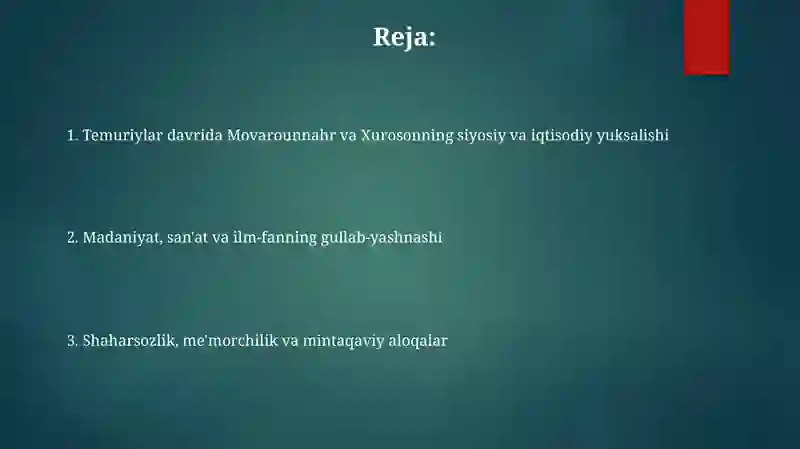 Reja:

1. Temuriylar davrida Movarounnahr va Xurosonning siyosiy va iqtisodiy yuksalishi

2. Madaniyat, san'at va ilm-fanning gullab-yashnashi

3. Shaharsozlik, me'morchilik va mintaqaviy aloqalar